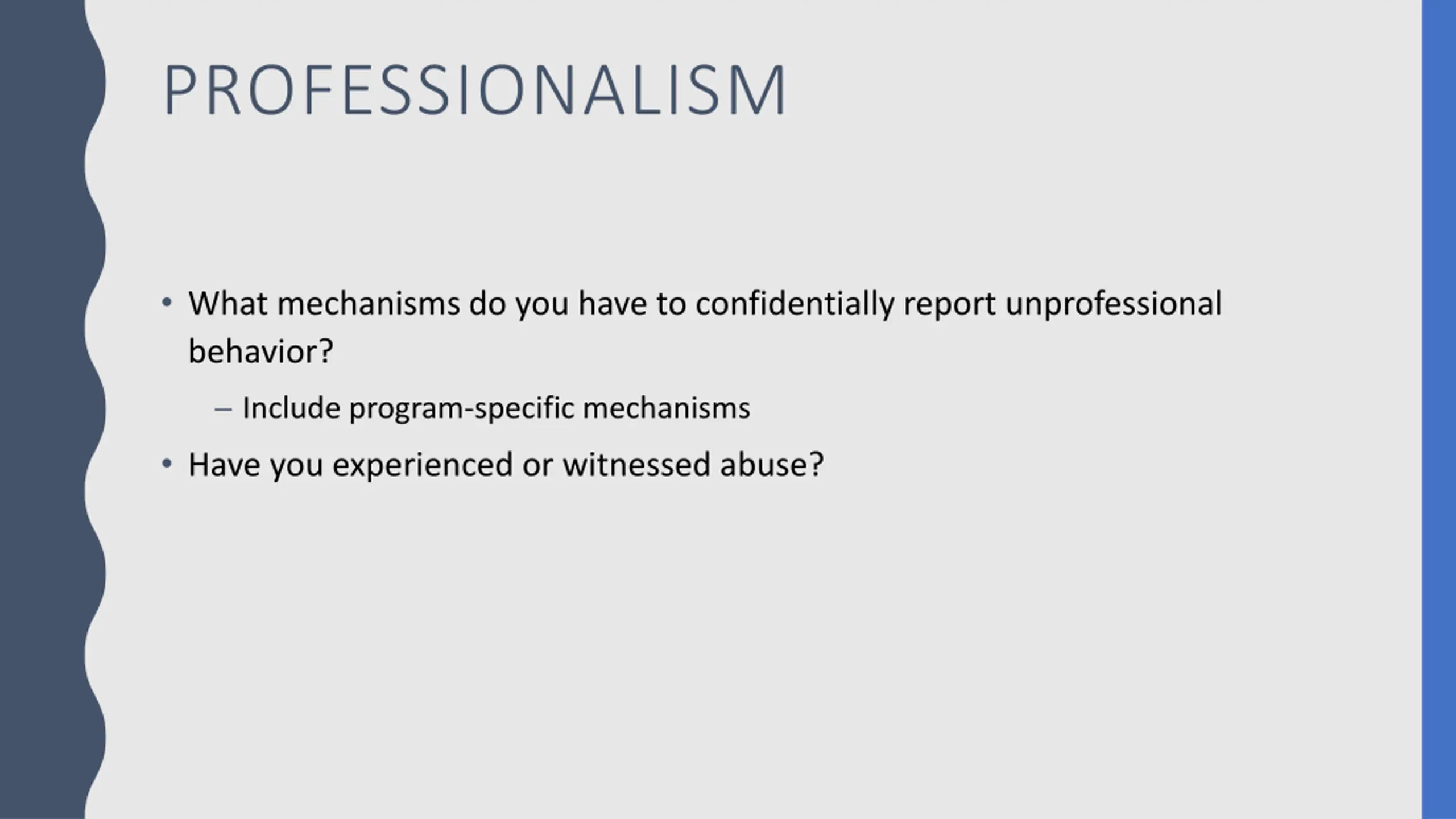 PROFESSIONALISM

• What mechanisms do you have to confidentially report unprofessional behavior?
 – Include program-specific mechanisms
• Have you experienced or witnessed abuse?